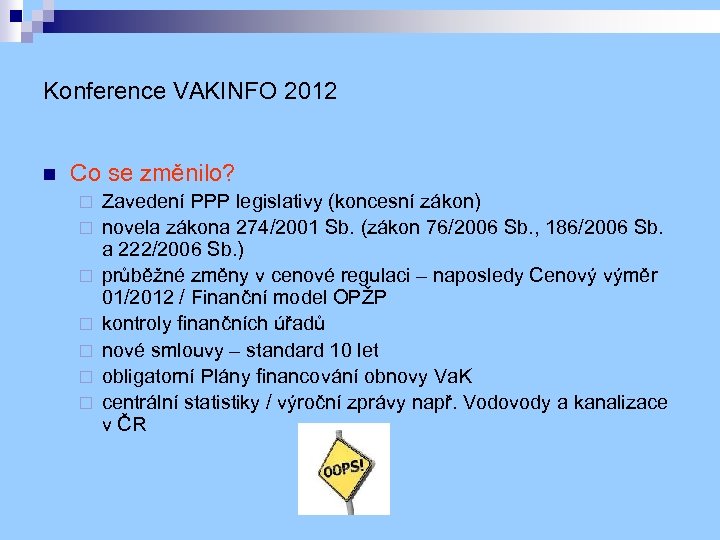 Konference VAKINFO 2012

Co se změnilo?
Zavedení PPP legislativy (koncesní zákon)
novela zákona 274/2001 Sb. (zákon 76/2006 Sb., 186/2006 Sb. a 222/2006 Sb.)
průběžné změny v cenové regulaci – naposledy Cenový výměr 01/2012 / Finanční model OPŽP
kontroly finančních úřadů
nové smlouvy – standard 10 let
obligatorní Plány financování obnovy VaK
centrální statistiky / výroční zprávy např. Vodovody a kanalizace v ČR

OOPS!